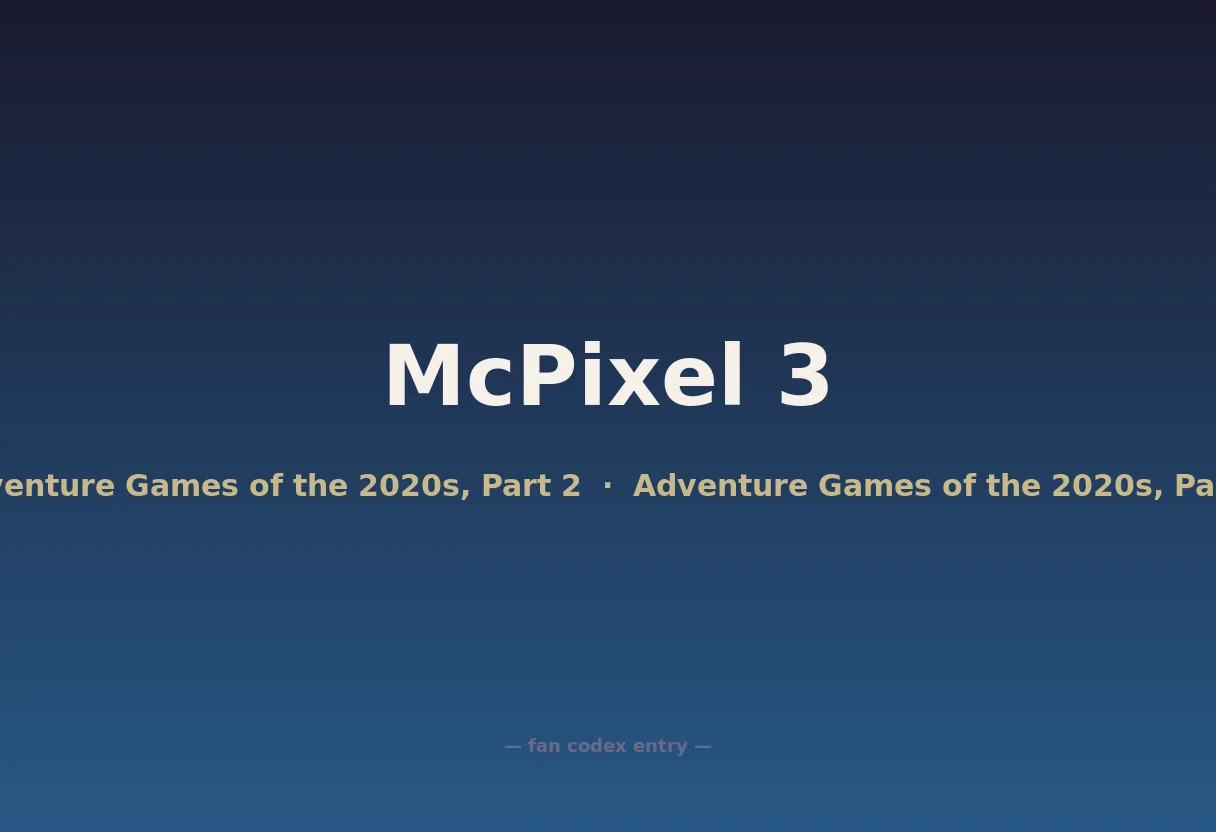 McPixel 3

venture Games of the 2020s, Part 2 · Adventure Games of the 2020s, Pa

— fan codex entry —